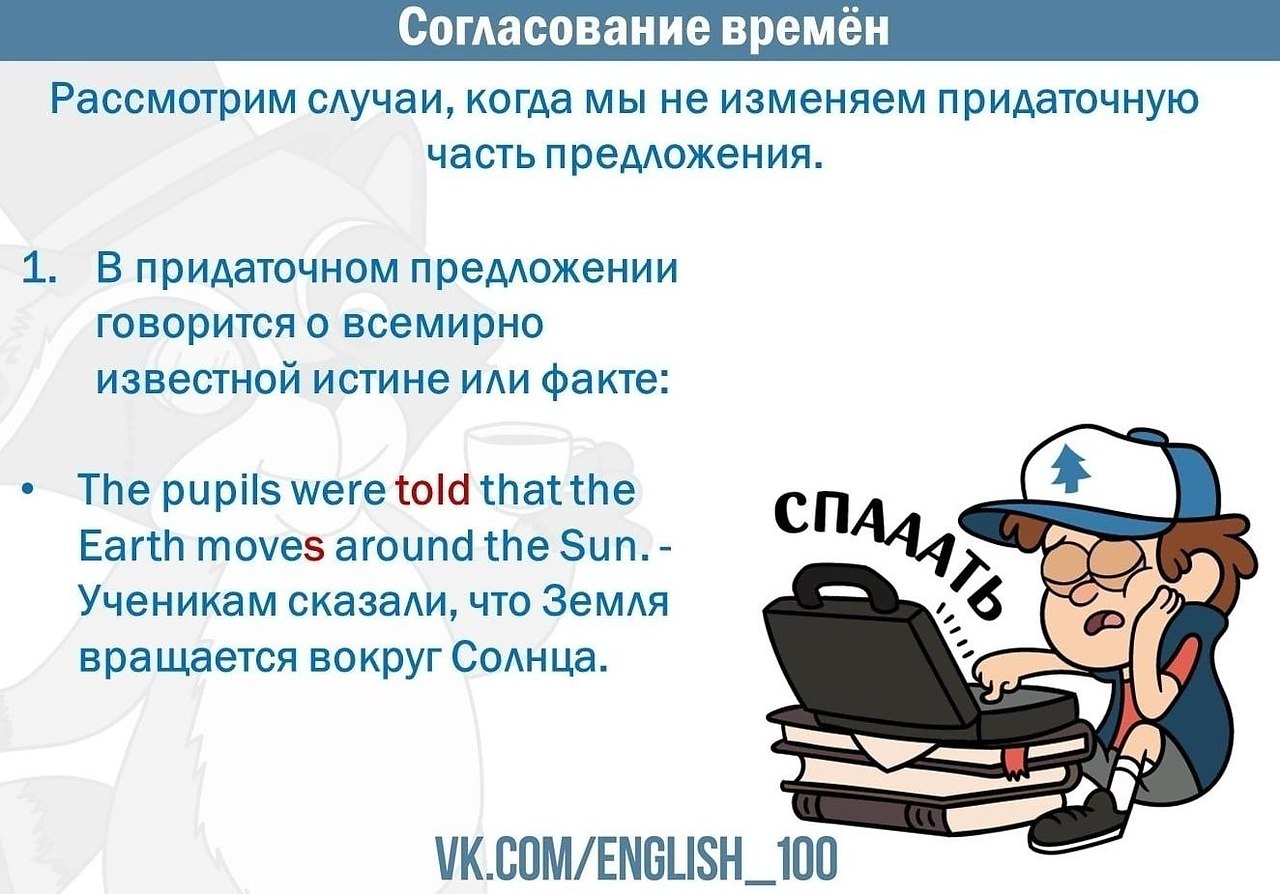 Согласование времён

Рассмотрим случаи, когда мы не изменяем придаточную часть предложения.

1. В придаточном предложении говорится о всемирно известной истине или факте:

• The pupils were told that the Earth moves around the Sun. - Ученикам сказали, что Земля вращается вокруг Солнца.

СПАААТЬ

VK.COM/ENGLISH_100